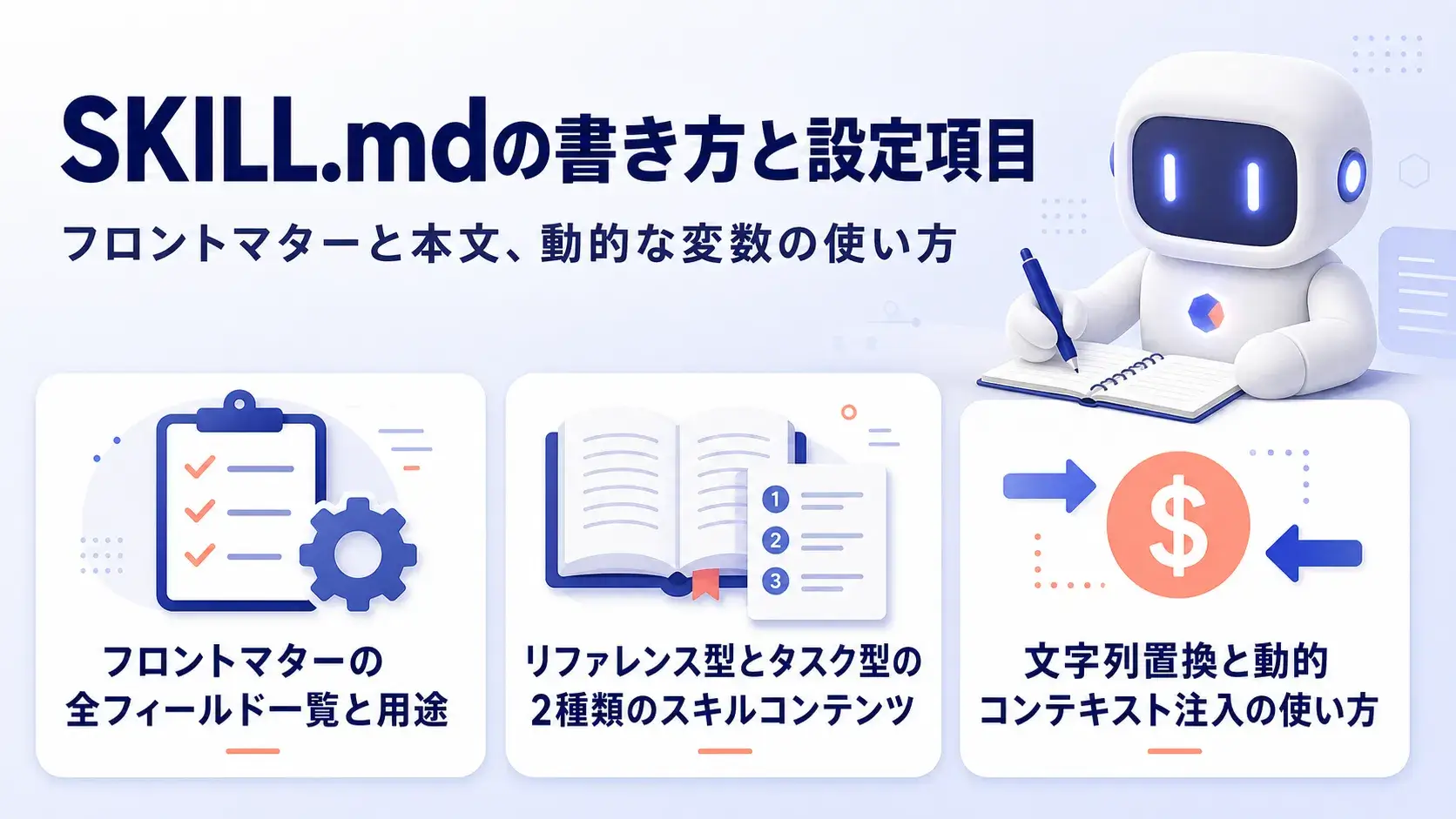 SKILL.mdの書き方と設定項目

フロントマターと本文、動的な変数の使い方

フロントマターの全フィールド一覧と用途

1
2
3

リファレンス型とタスク型の2種類のスキルコンテンツ

$

文字列置換と動的コンテキスト注入の使い方